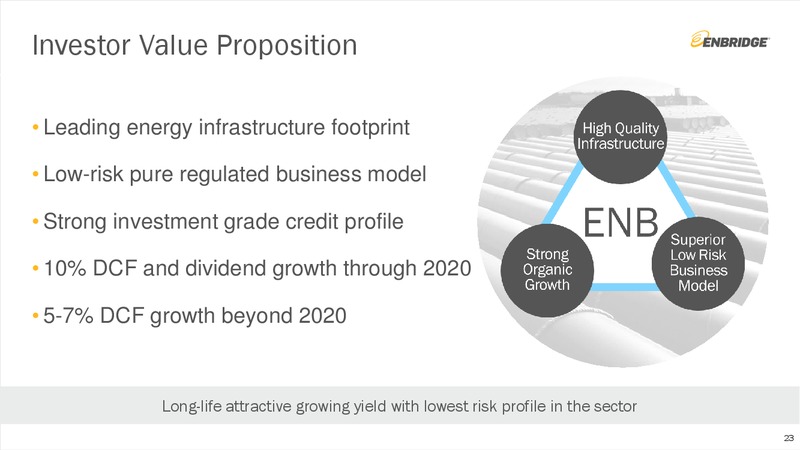 Investor Value Proposition

ENBRIDGE

• Leading energy infrastructure footprint

• Low-risk pure regulated business model

• Strong investment grade credit profile

• 10% DCF and dividend growth through 2020

• 5-7% DCF growth beyond 2020

High Quality Infrastructure

ENB

Strong Organic Growth

Superior Low Risk Business Model

Long-life attractive growing yield with lowest risk profile in the sector

23